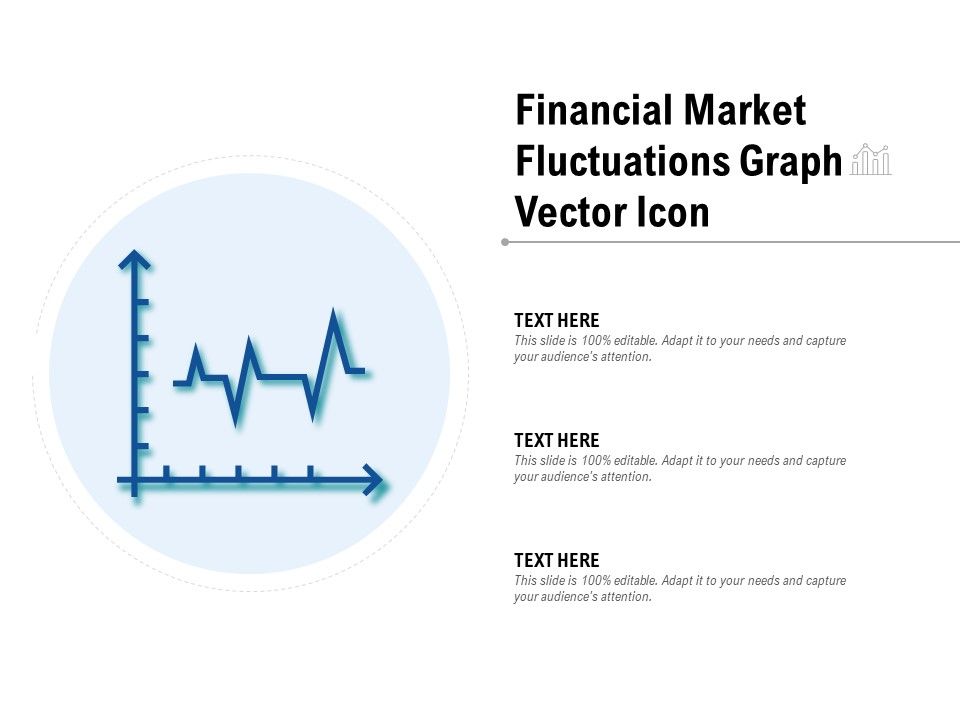 Financial Market Fluctuations Graph Vector Icon

TEXT HERE
This slide is 100% editable. Adapt it to your needs and capture your audience's attention.

TEXT HERE
This slide is 100% editable. Adapt it to your needs and capture your audience's attention.

TEXT HERE
This slide is 100% editable. Adapt it to your needs and capture your audience's attention.